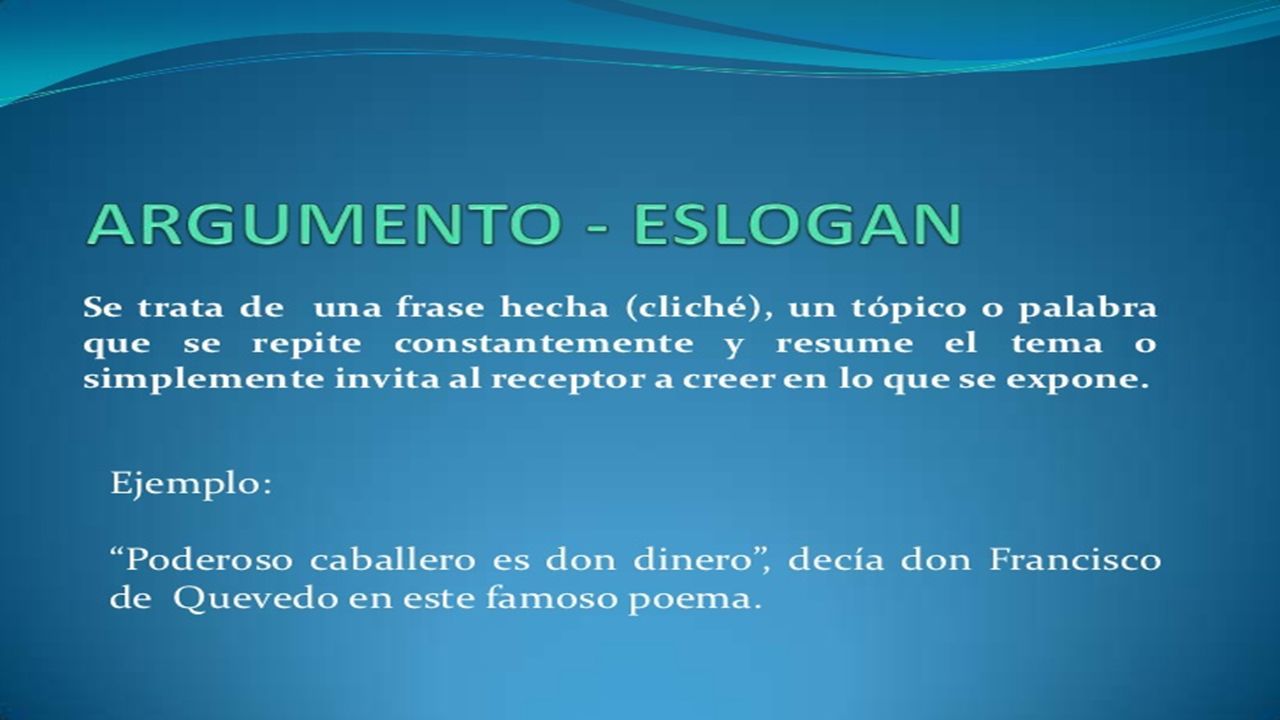 ARGUMENTO - ESLOGAN

Se trata de una frase hecha (cliché), un tópico o palabra que se repite constantemente y resume el tema o simplemente invita al receptor a creer en lo que se expone.

Ejemplo:

“Poderoso caballero es don dinero”, decía don Francisco de Quevedo en este famoso poema.